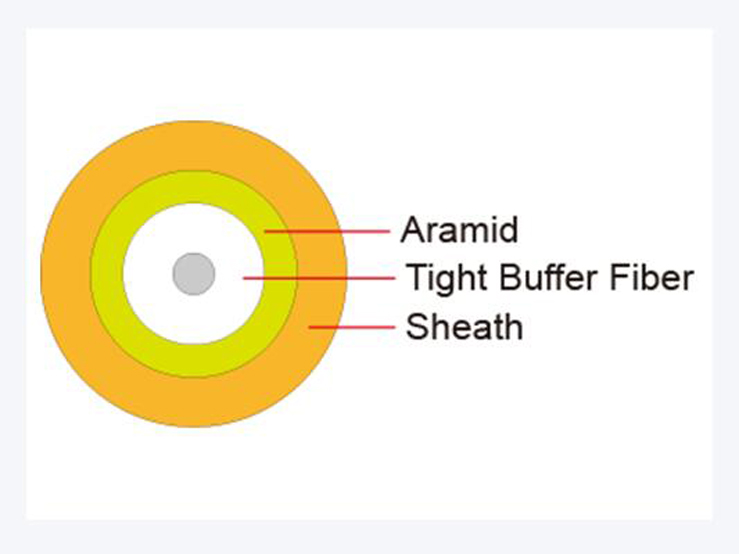 Aramid
Tight Buffer Fiber
Sheath